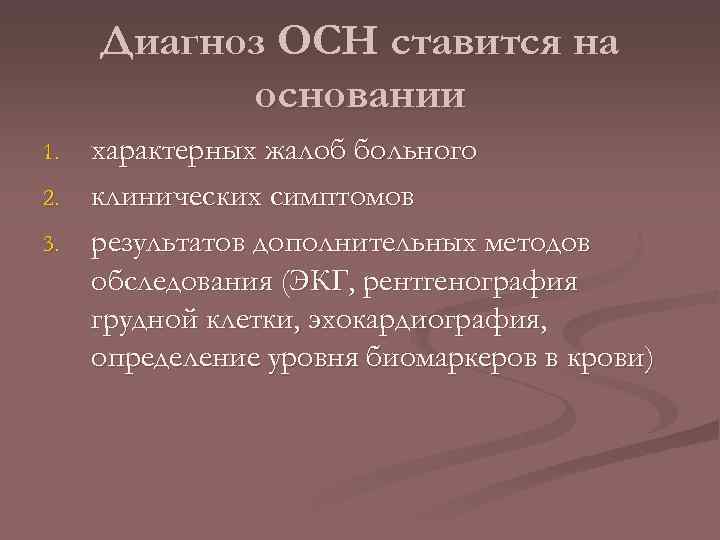 Диагноз ОСН ставится на основании

1. характерных жалоб больного
2. клинических симптомов
3. результатов дополнительных методов обследования (ЭКГ, рентгенография грудной клетки, эхокардиография, определение уровня биомаркеров в крови)